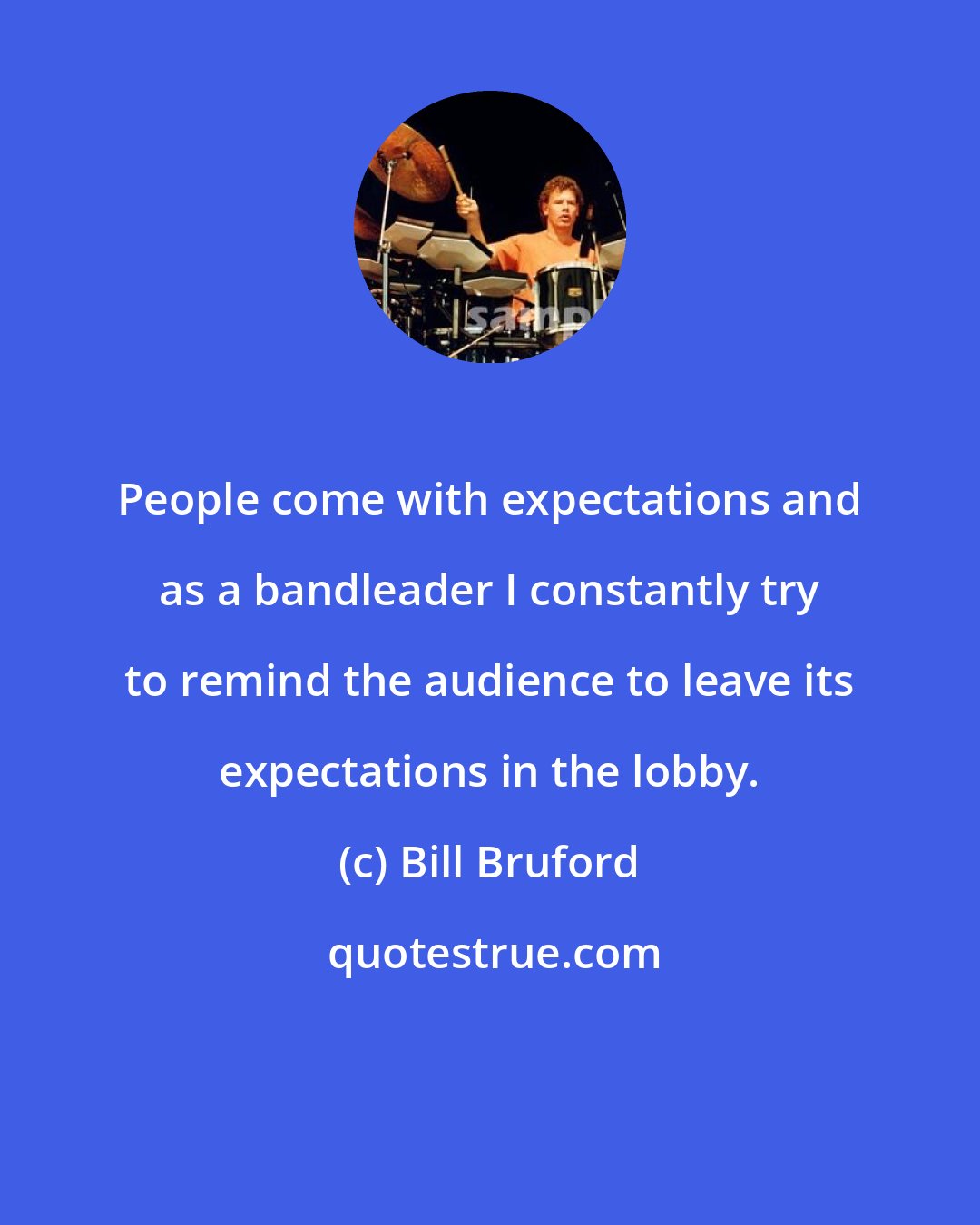 samp

People come with expectations and as a bandleader I constantly try to remind the audience to leave its expectations in the lobby.

(c) Bill Bruford

quotestrue.com